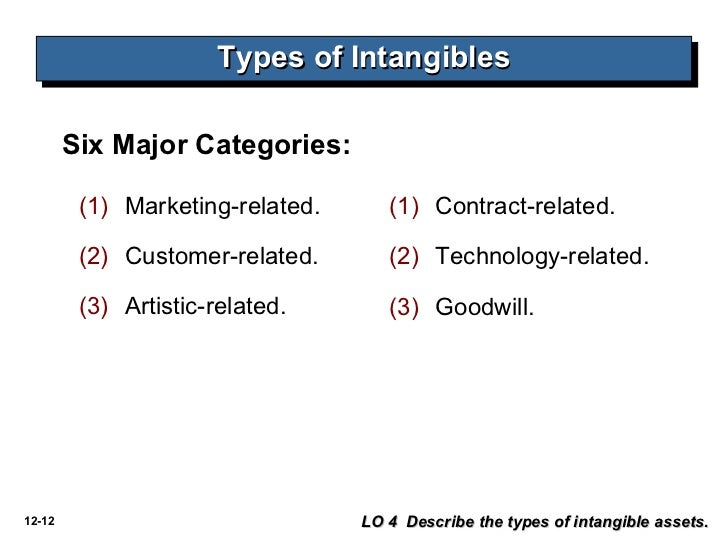 Types of Intangibles

Six Major Categories:

(1) Marketing-related.

(2) Customer-related.

(3) Artistic-related.

(1) Contract-related.

(2) Technology-related.

(3) Goodwill.

12-12

LO 4 Describe the types of intangible assets.